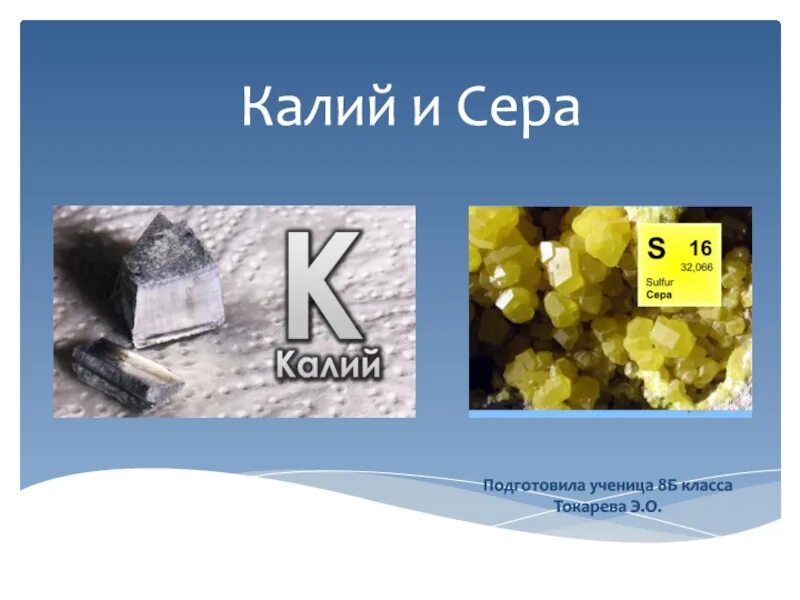 Калий и Сера

K
Калий

S 16
32,066
Sulfur
Сера

Подготовила ученица 8Б класса
Токарева Э.О.